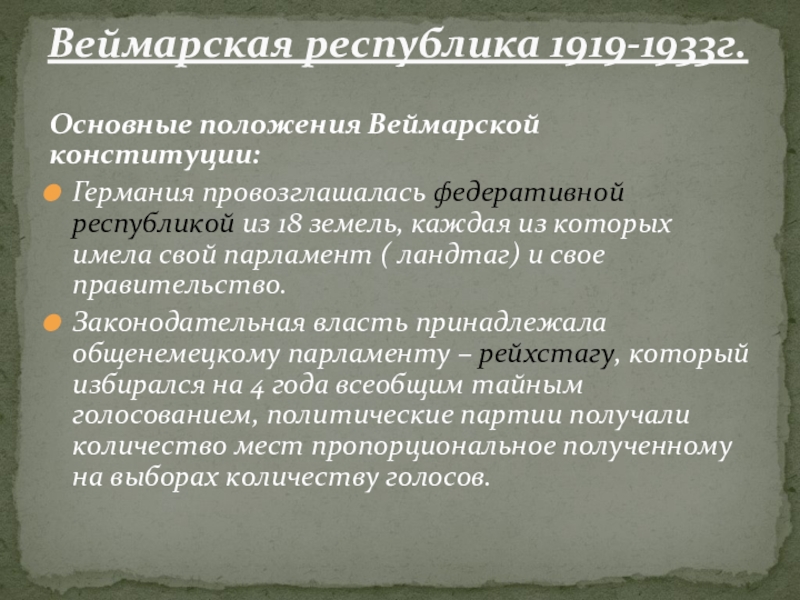 Веймарская республика 1919-1933г.

Основные положения Веймарской конституции:

Германия провозглашалась федеративной республикой из 18 земель, каждая из которых имела свой парламент ( ландтаг) и свое правительство.

Законодательная власть принадлежала общенемецкому парламенту – рейхстагу, который избирался на 4 года всеобщим тайным голосованием, политические партии получали количество мест пропорциональное полученному на выборах количеству голосов.